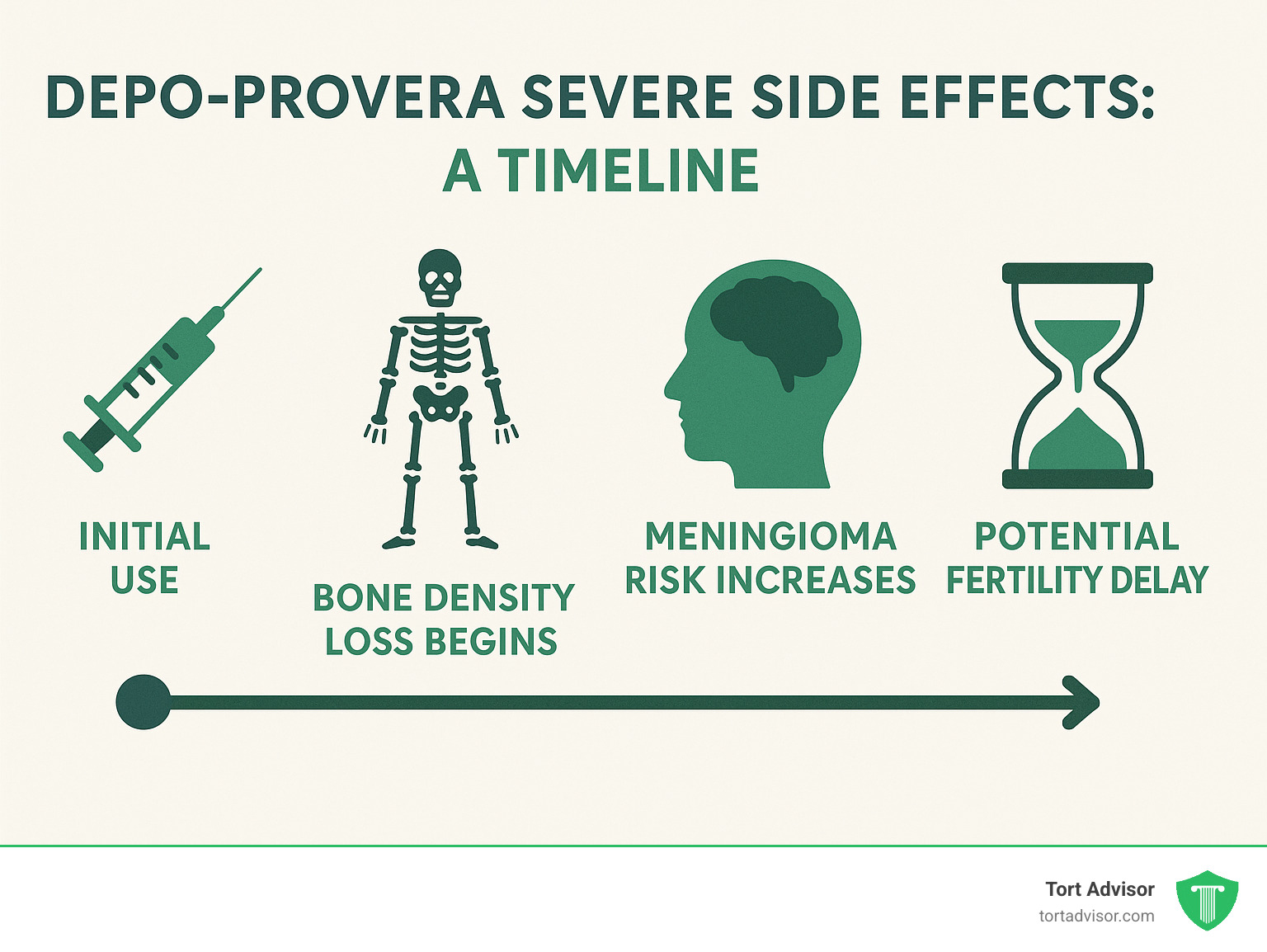 DEPO-PROVERA SEVERE SIDE EFFECTS:
A TIMELINE

INITIAL USE

BONE DENSITY LOSS BEGINS

MENINGIOMA RISK INCREASES

POTENTIAL FERTILITY DELAY

Tort Advisor
tortadvisor.com